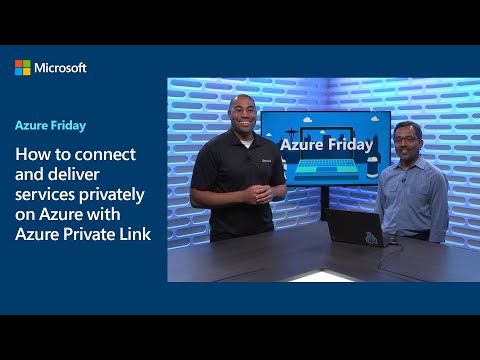 Microsoft

Azure Friday

How to connect and deliver services privately on Azure with Azure Private Link

Azure Friday